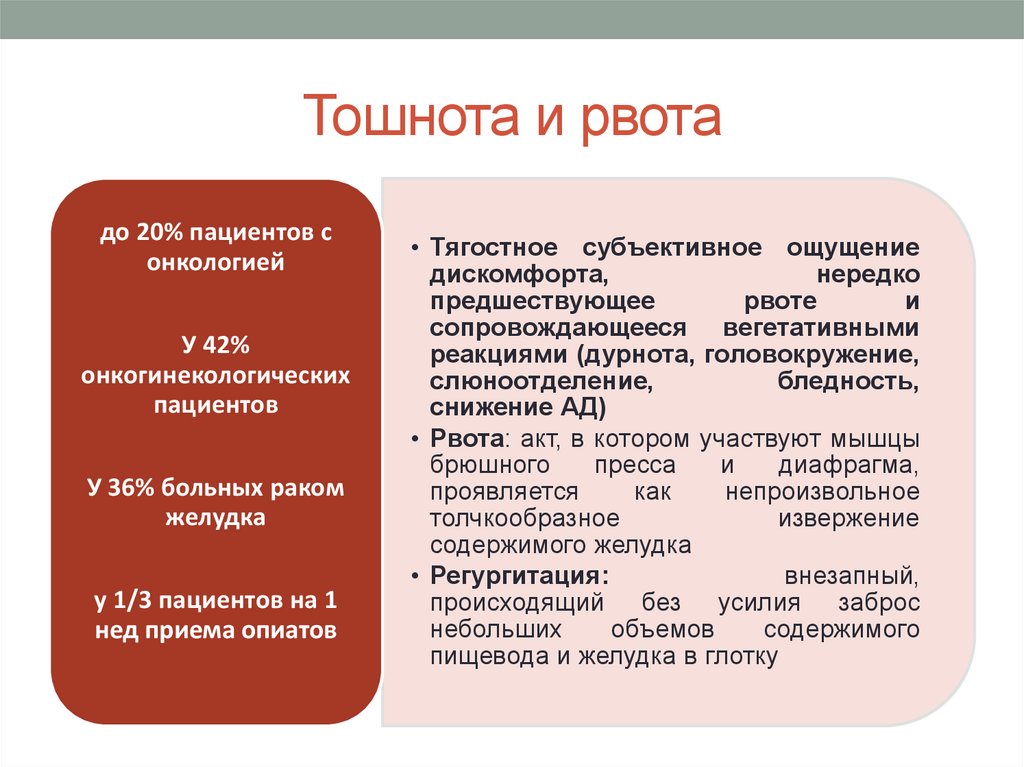 Тошнота и рвота

до 20% пациентов с онкологией

У 42% онкогинекологических пациентов

У 36% больных раком желудка

у 1/3 пациентов на 1 нед приема опиатов

• Тягостное субъективное ощущение дискомфорта, нередко предшествующее рвоте и сопровождающееся вегетативными реакциями (дурнота, головокружение, слюноотделение, бледность, снижение АД)
• Рвота: акт, в котором участвуют мышцы брюшного пресса и диафрагма, проявляется как непроизвольное толчкообразное извержение содержимого желудка
• Регургитация: внезапный, происходящий без усилия заброс небольших объемов содержимого пищевода и желудка в глотку